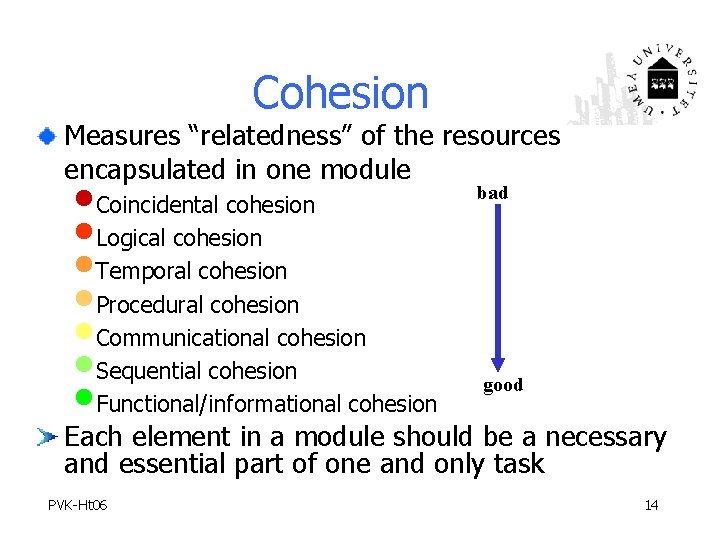 UMEÅ UNIVERSITET

Cohesion

Measures “relatedness” of the resources encapsulated in one module

Coincidental cohesion
Logical cohesion
Temporal cohesion
Procedural cohesion
Communicational cohesion
Sequential cohesion
Functional/informational cohesion

bad

good

Each element in a module should be a necessary and essential part of one and only task

PVK-Ht06

14